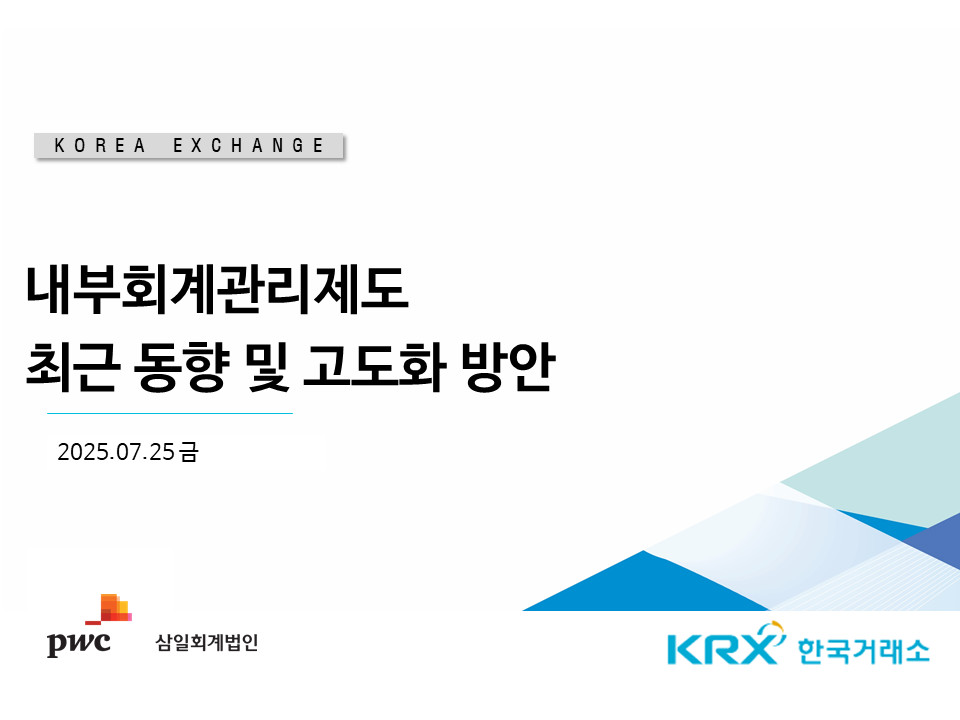 KOREA EXCHANGE

내부회계관리제도
최근 동향 및 고도화 방안

2025.07.25 금

pwc 삼일회계법인

KRX 한국거래소